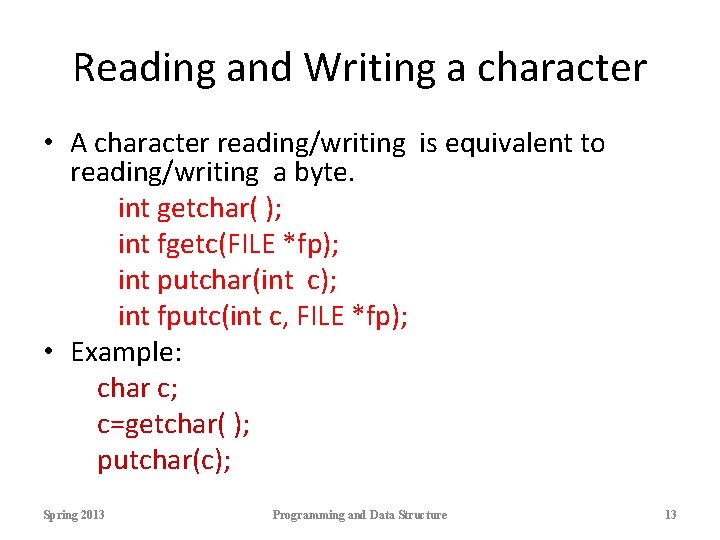 Reading and Writing a character

• A character reading/writing is equivalent to reading/writing a byte.

int getchar( );
int fgetc(FILE *fp);
int putchar(int c);
int fputc(int c, FILE *fp);

• Example:

char c;
c=getchar( );
putchar(c);

Spring 2013 Programming and Data Structure 13